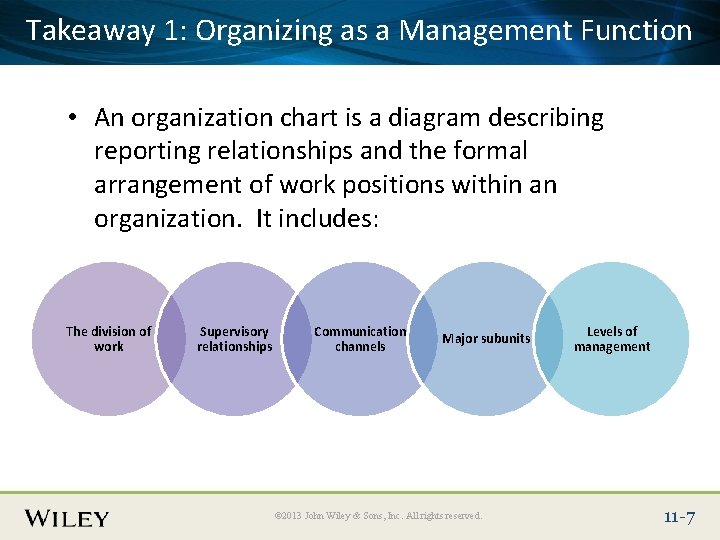 Takeaway 1: Organizing as a Management Function

• An organization chart is a diagram describing reporting relationships and the formal arrangement of work positions within an organization. It includes:

The division of work

Supervisory relationships

Communication channels

Major subunits

Levels of management

WILEY

©2013 John Wiley & Sons, Inc. All rights reserved.

11-7